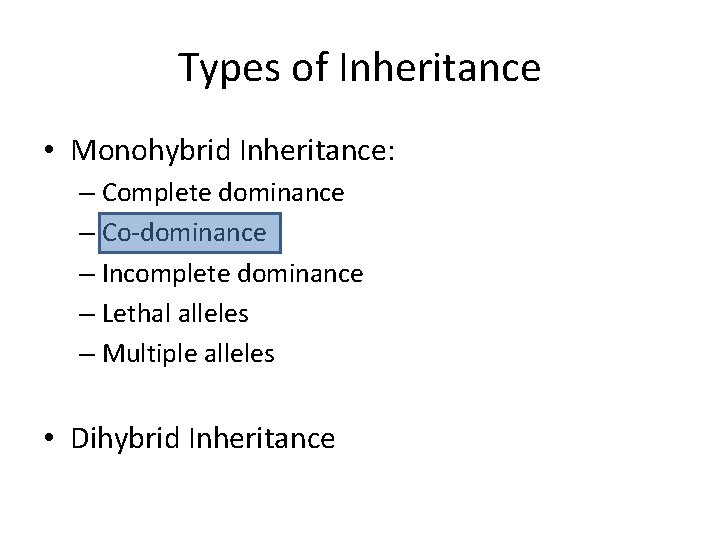 Types of Inheritance

• Monohybrid Inheritance:
  – Complete dominance
  – Co-dominance
  – Incomplete dominance
  – Lethal alleles
  – Multiple alleles

• Dihybrid Inheritance